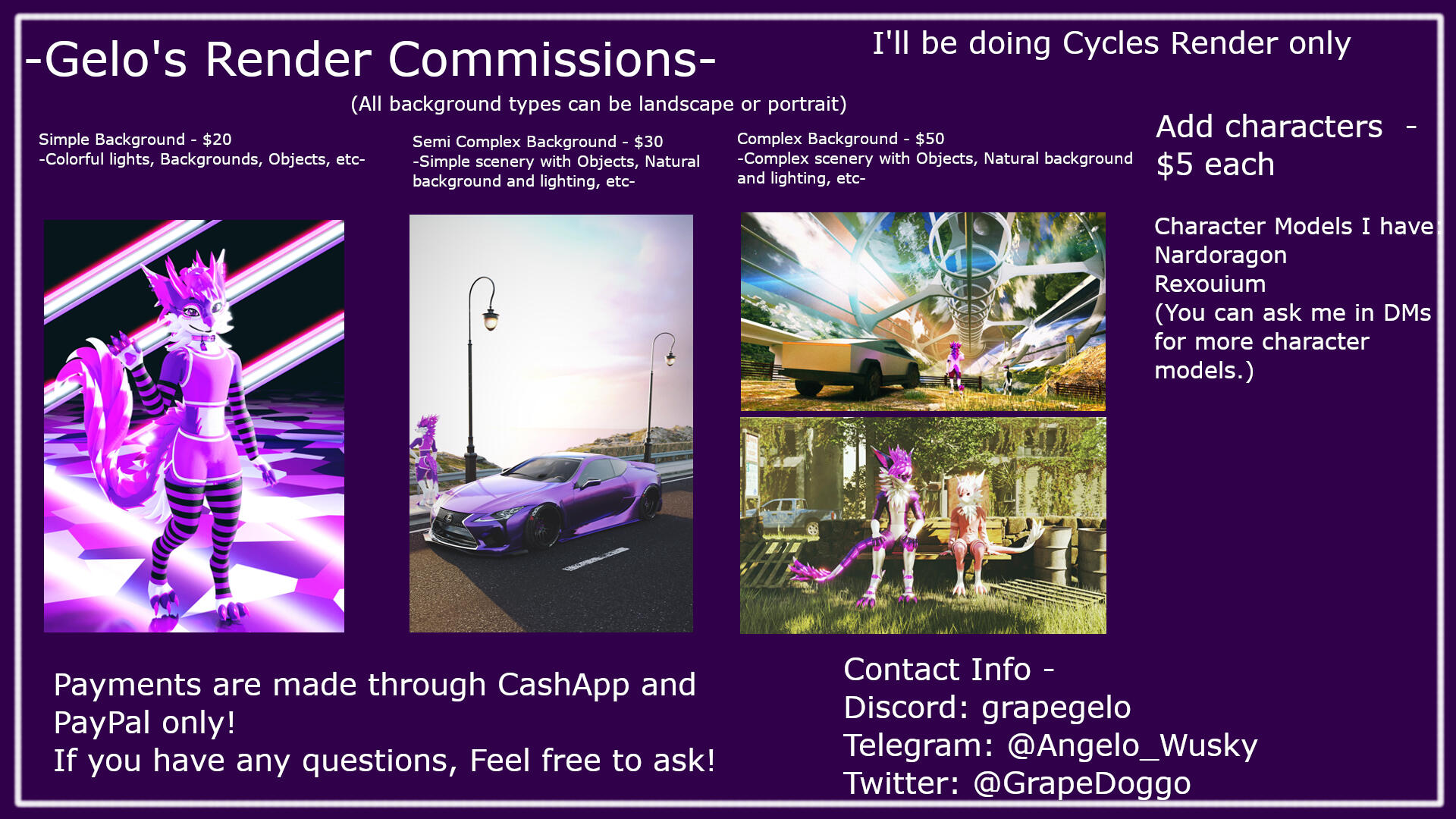 -Gelo's Render Commissions-

I'll be doing Cycles Render only

(All background types can be landscape or portrait)

Simple Background - $20
-Colorful lights, Backgrounds, Objects, etc-

Semi Complex Background - $30
-Simple scenery with Objects, Natural background and lighting, etc-

Complex Background - $50
-Complex scenery with Objects, Natural background and lighting, etc-

Add characters - $5 each

Character Models I have:
Nardoragon
Rexouium
(You can ask me in DMs for more character models.)

Payments are made through CashApp and PayPal only!
If you have any questions, Feel free to ask!

Contact Info -
Discord: grapegelo
Telegram: @Angelo_Wusky
Twitter: @GrapeDoggo